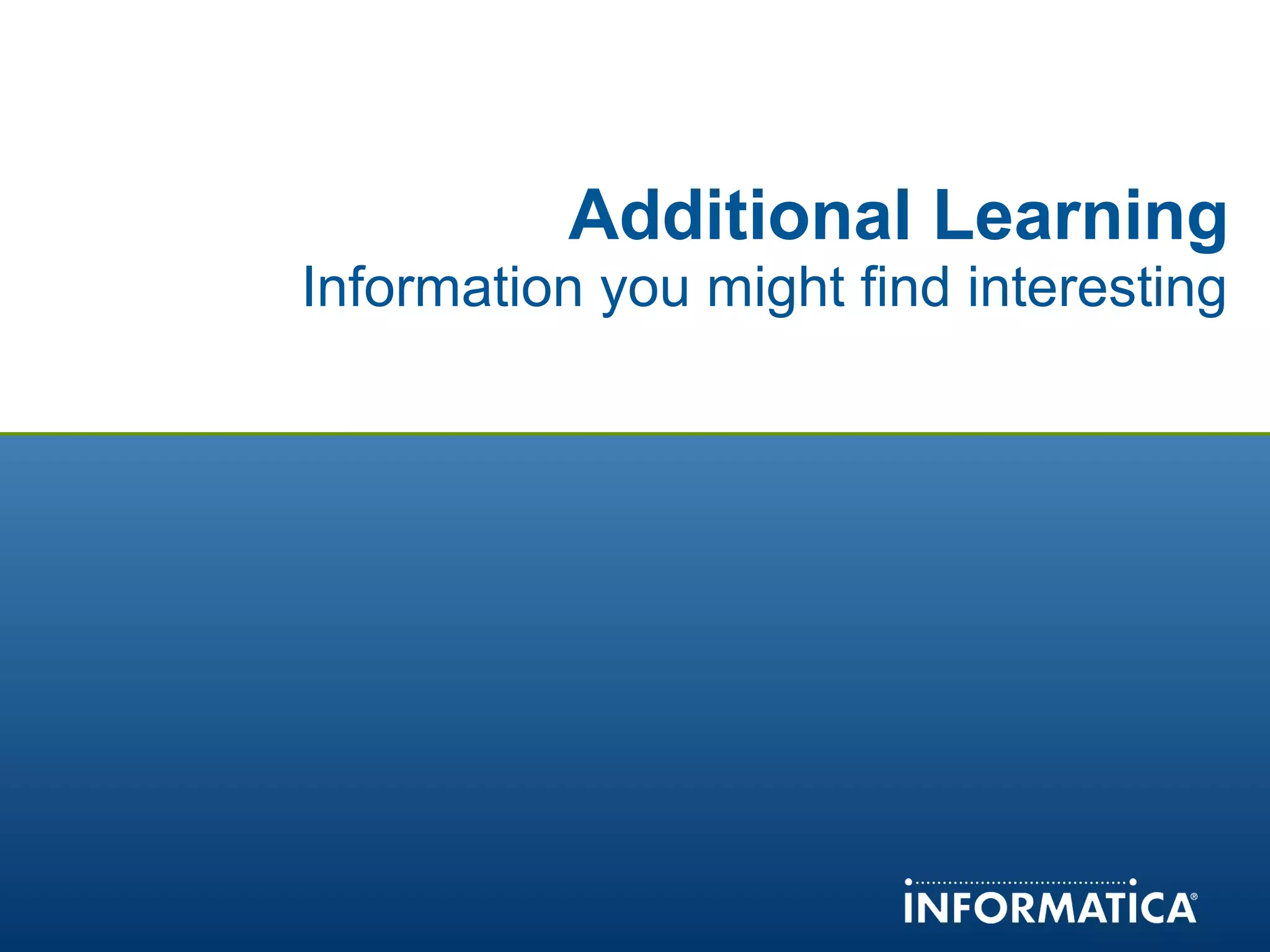 Additional Learning
Information you might find interesting

INFORMATICA®